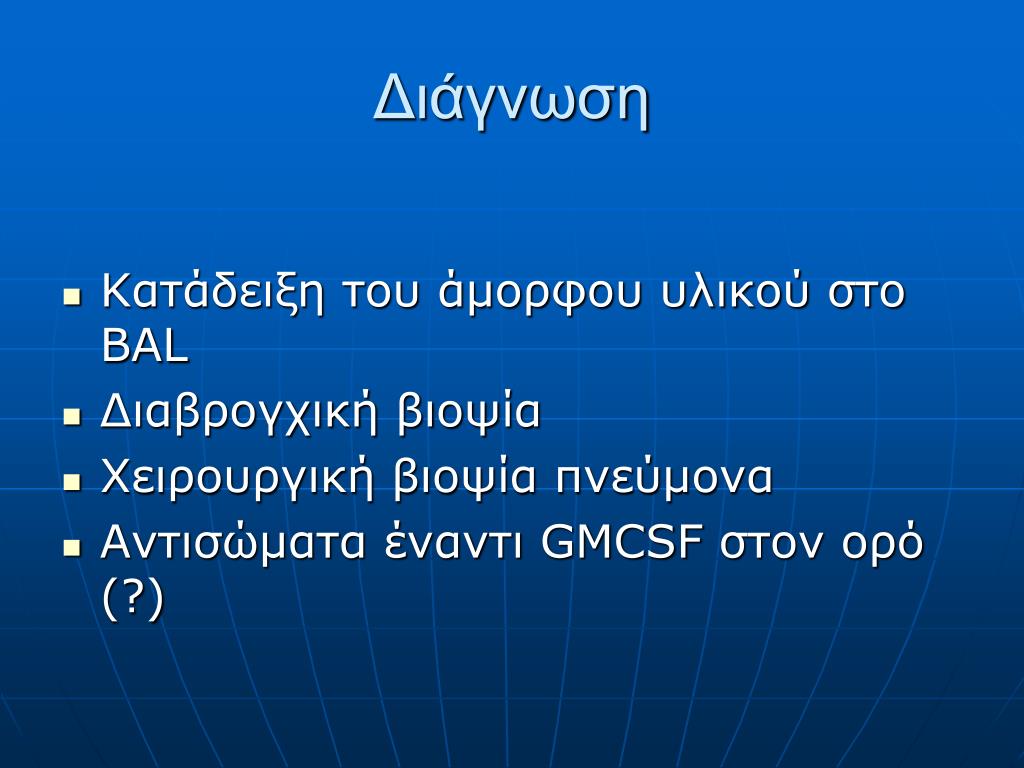 Διάγνωση

- Κατάδειξη του άμορφου υλικού στο BAL
- Διαβρογχική βιοψία
- Χειρουργική βιοψία πνεύμονα
- Αντισώματα έναντι GMCSF στον ορό (?)